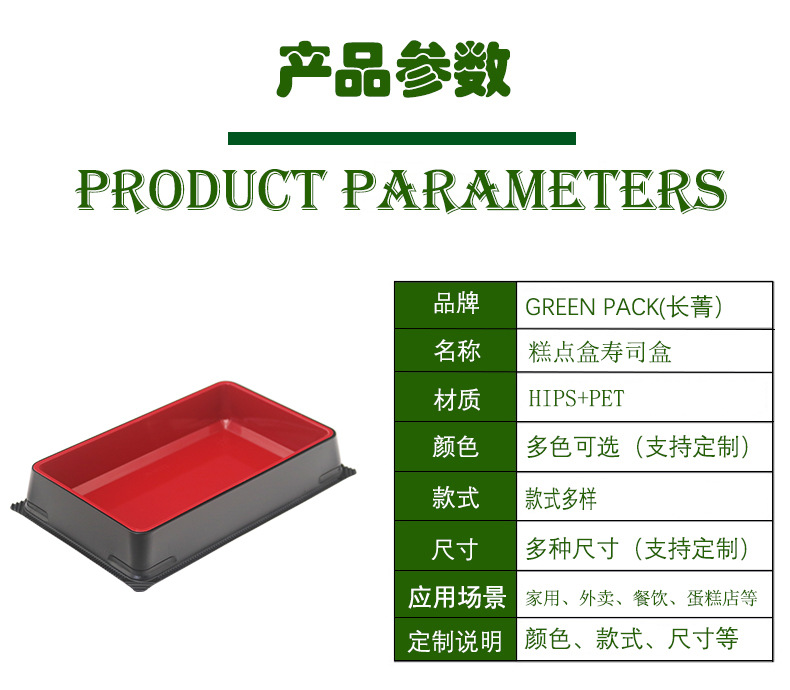 产品参数

PRODUCT PARAMETERS

| 品牌 | GREEN PACK(长菁) |
|---|---|
| 名称 | 糕点盒寿司盒 |
| 材质 | HIPS+PET |
| 颜色 | 多色可选（支持定制） |
| 款式 | 款式多样 |
| 尺寸 | 多种尺寸（支持定制） |
| 应用场景 | 家用、外卖、餐饮、蛋糕店等 |
| 定制说明 | 颜色、款式、尺寸等 |